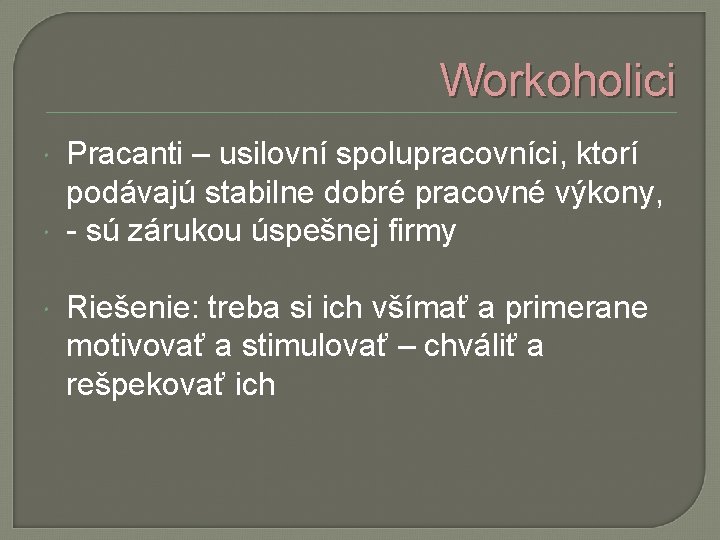 Workoholici

Pracanti – usilovní spolupracovníci, ktorí podávajú stabilne dobré pracovné výkony,

- sú zárukou úspešnej firmy

Riešenie: treba si ich všímať a primerane motivovať a stimulovať – chváliť a rešpekovať ich